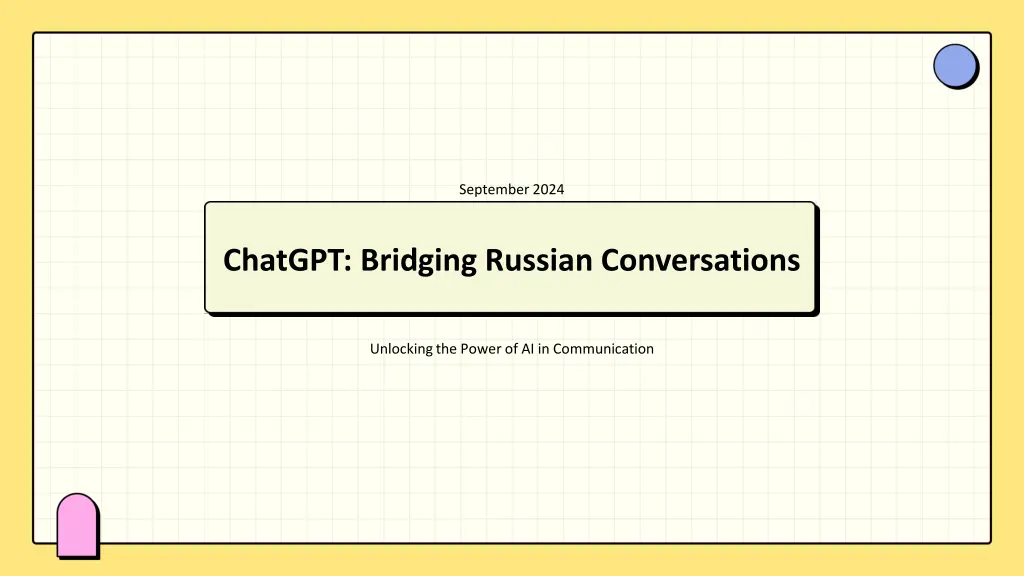 September 2024

ChatGPT: Bridging Russian Conversations

Unlocking the Power of AI in Communication